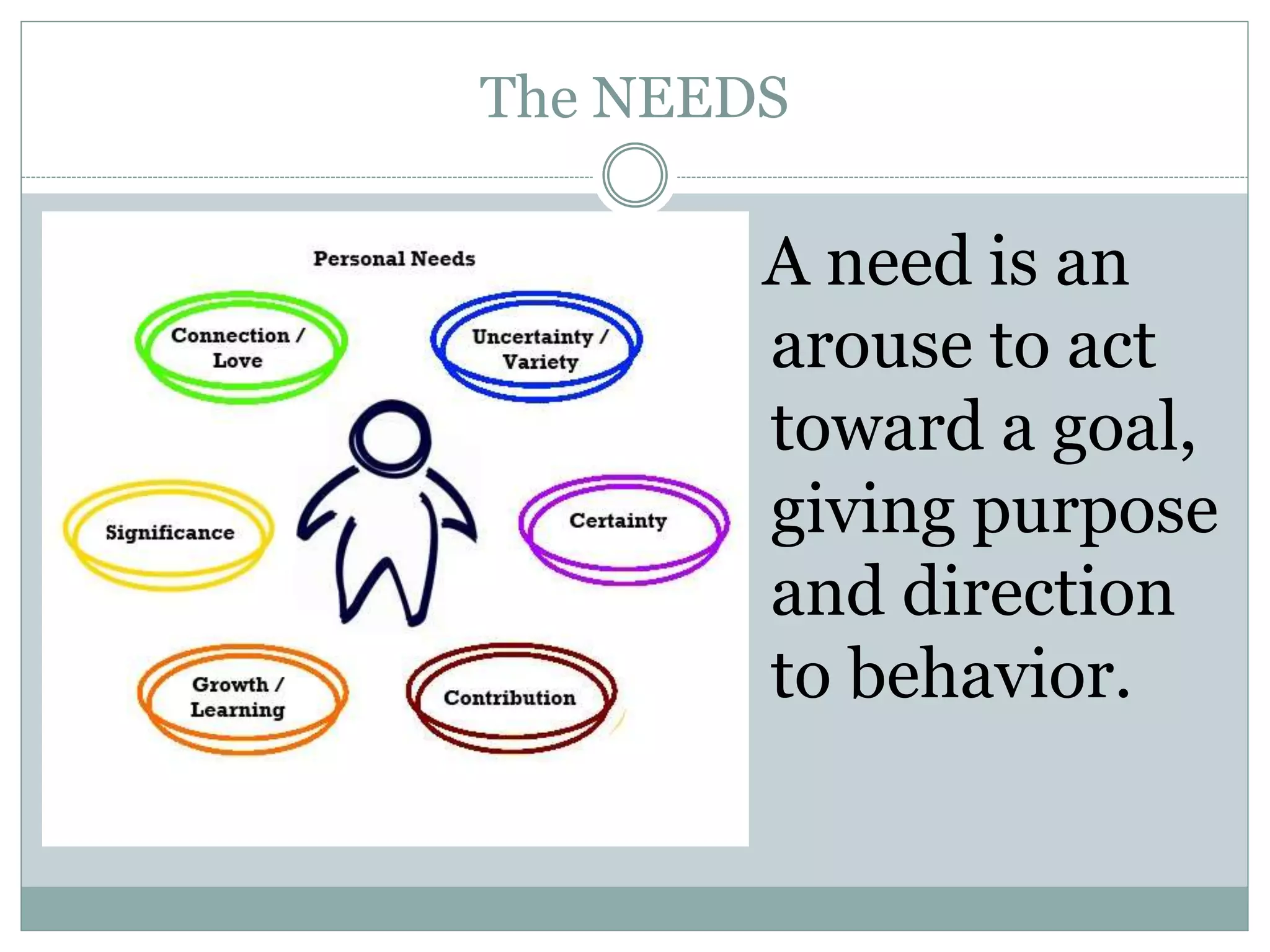 The NEEDS

Personal Needs

Connection / Love

Uncertainty / Variety

Significance

Certainty

Growth / Learning

Contribution

A need is an arouse to act toward a goal, giving purpose and direction to behavior.